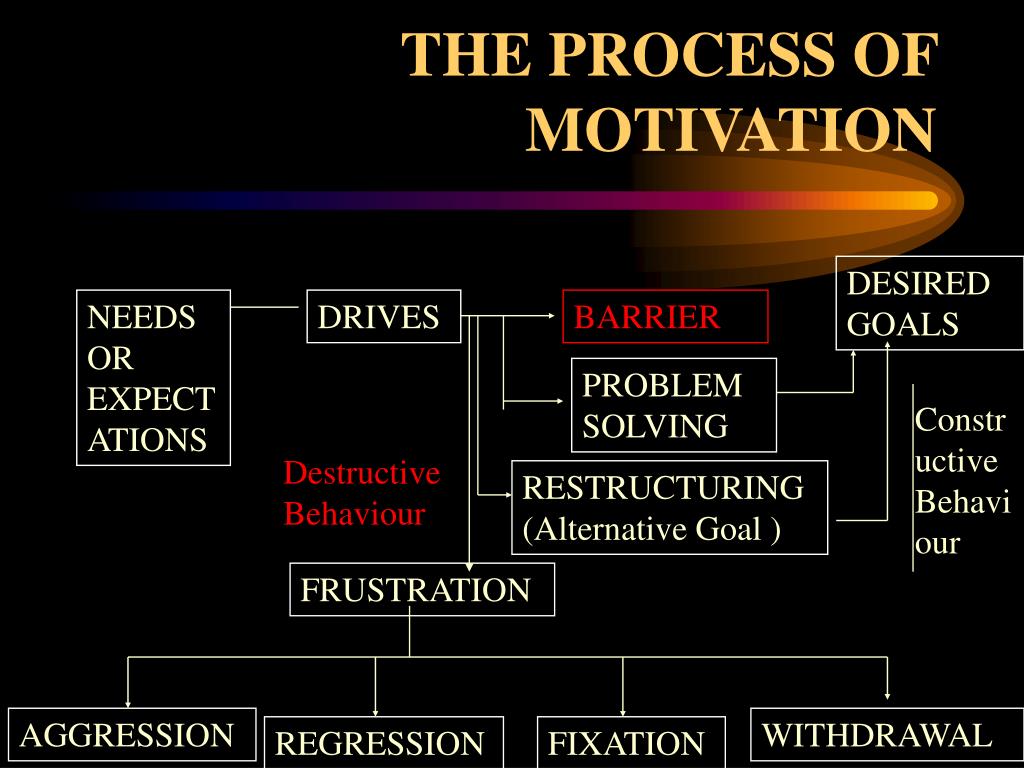 THE PROCESS OF MOTIVATION

NEEDS OR EXPECTATIONS

DRIVES

BARRIER

DESIRED GOALS

PROBLEM SOLVING

Constructive Behaviour

Destructive Behaviour

RESTRUCTURING (Alternative Goal )

FRUSTRATION

AGGRESSION

REGRESSION

FIXATION

WITHDRAWAL